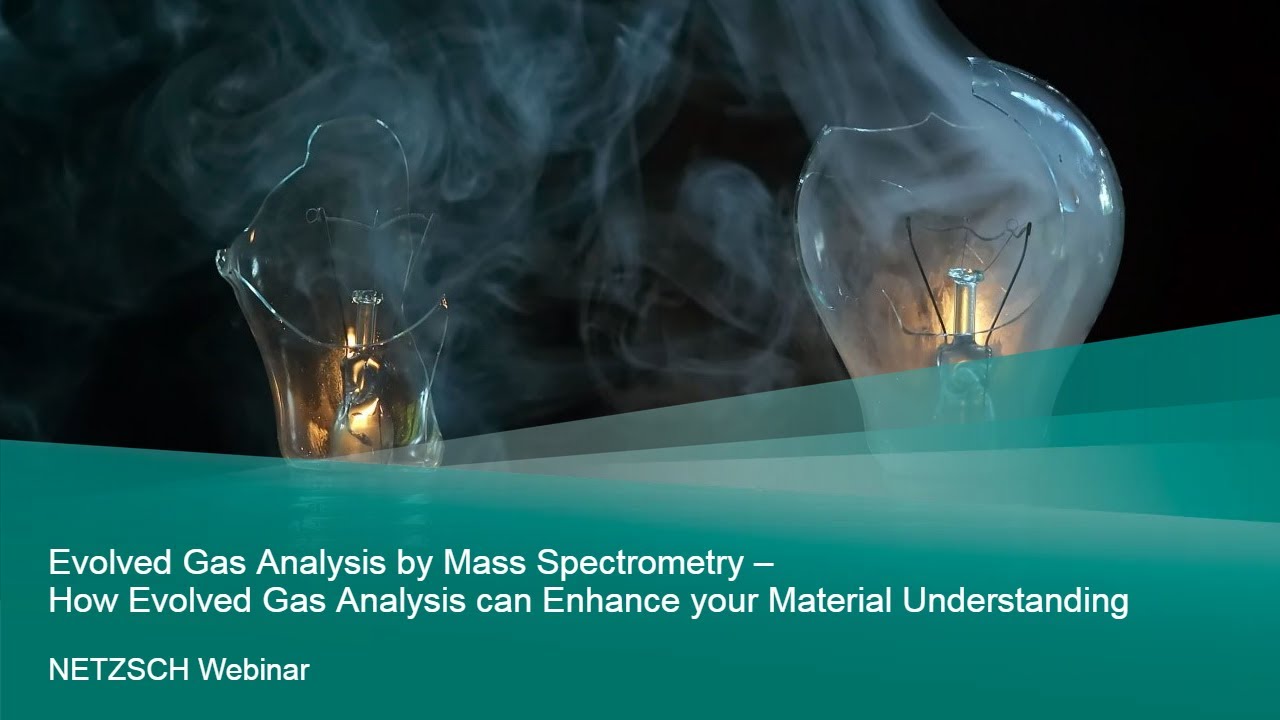 Evolved Gas Analysis by Mass Spectrometry –
How Evolved Gas Analysis can Enhance your Material Understanding

NETZSCH Webinar